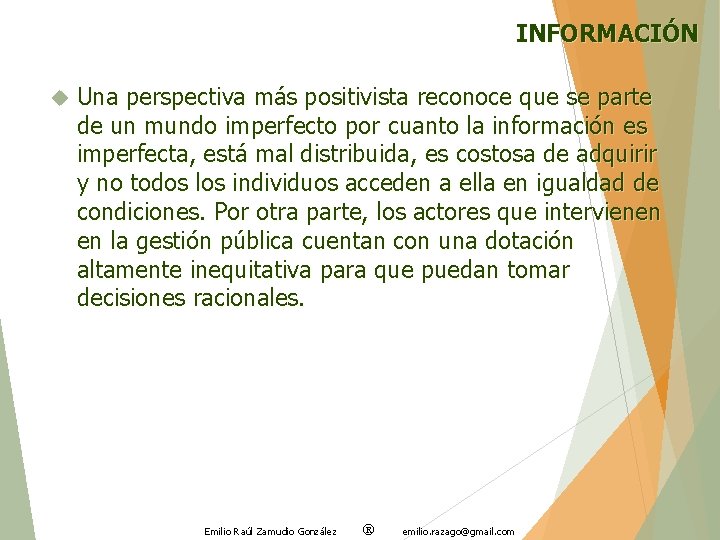 INFORMACIÓN

Una perspectiva más positivista reconoce que se parte de un mundo imperfecto por cuanto la información es imperfecta, está mal distribuida, es costosa de adquirir y no todos los individuos acceden a ella en igualdad de condiciones. Por otra parte, los actores que intervienen en la gestión pública cuentan con una dotación altamente inequitativa para que puedan tomar decisiones racionales.

Emilio Raúl Zamudio González ® emilio.razago@gmail.com